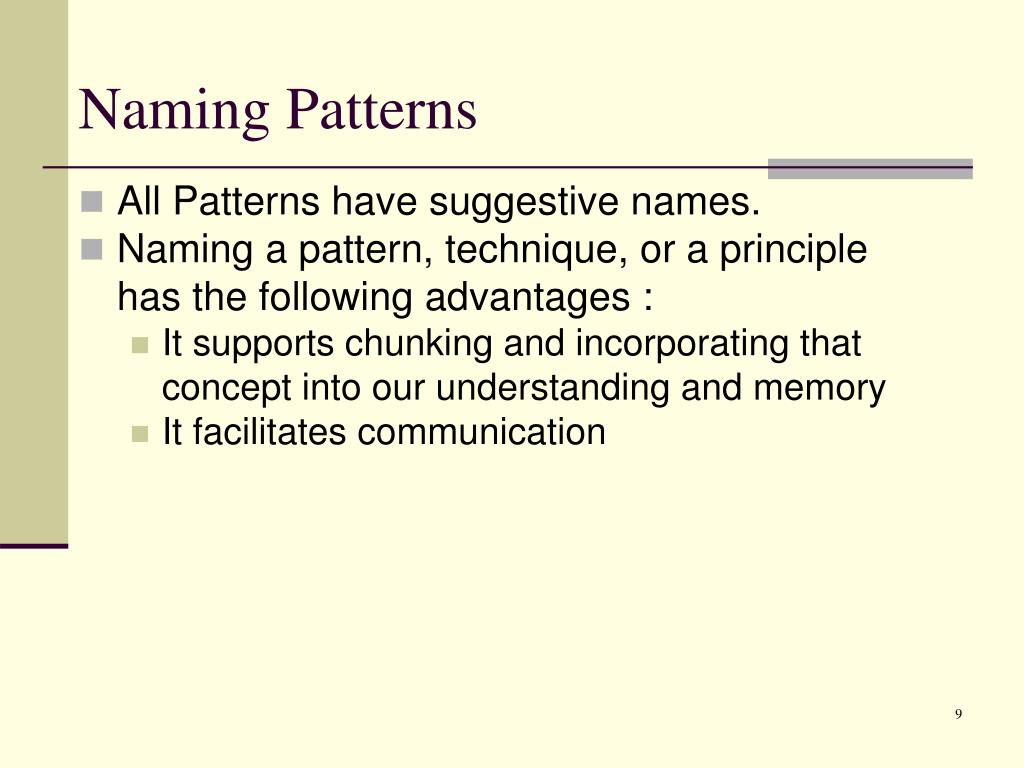 Naming Patterns

- All Patterns have suggestive names.
- Naming a pattern, technique, or a principle has the following advantages :
  - It supports chunking and incorporating that concept into our understanding and memory
  - It facilitates communication

9